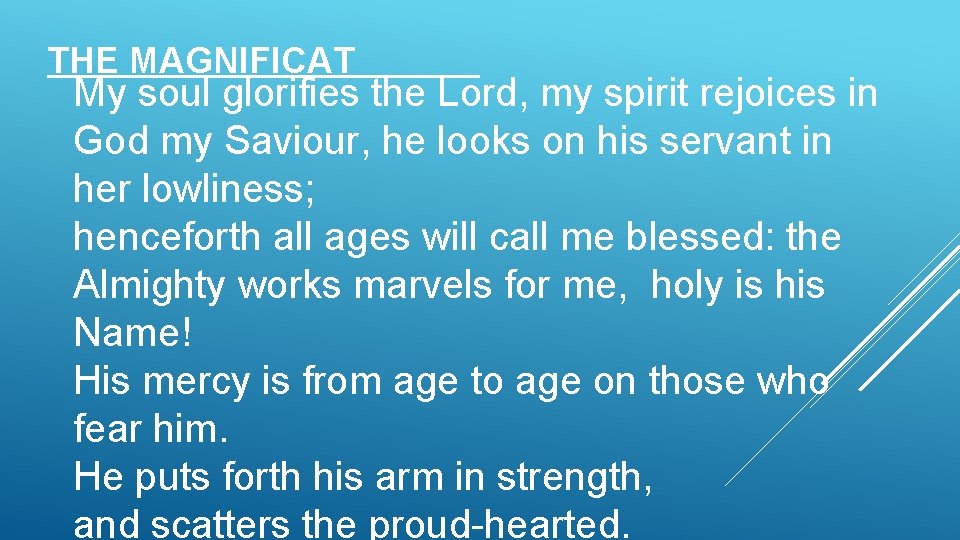 THE MAGNIFICAT

My soul glorifies the Lord, my spirit rejoices in God my Saviour, he looks on his servant in her lowliness;
henceforth all ages will call me blessed: the Almighty works marvels for me, holy is his Name!
His mercy is from age to age on those who fear him.
He puts forth his arm in strength,
and scatters the proud-hearted.